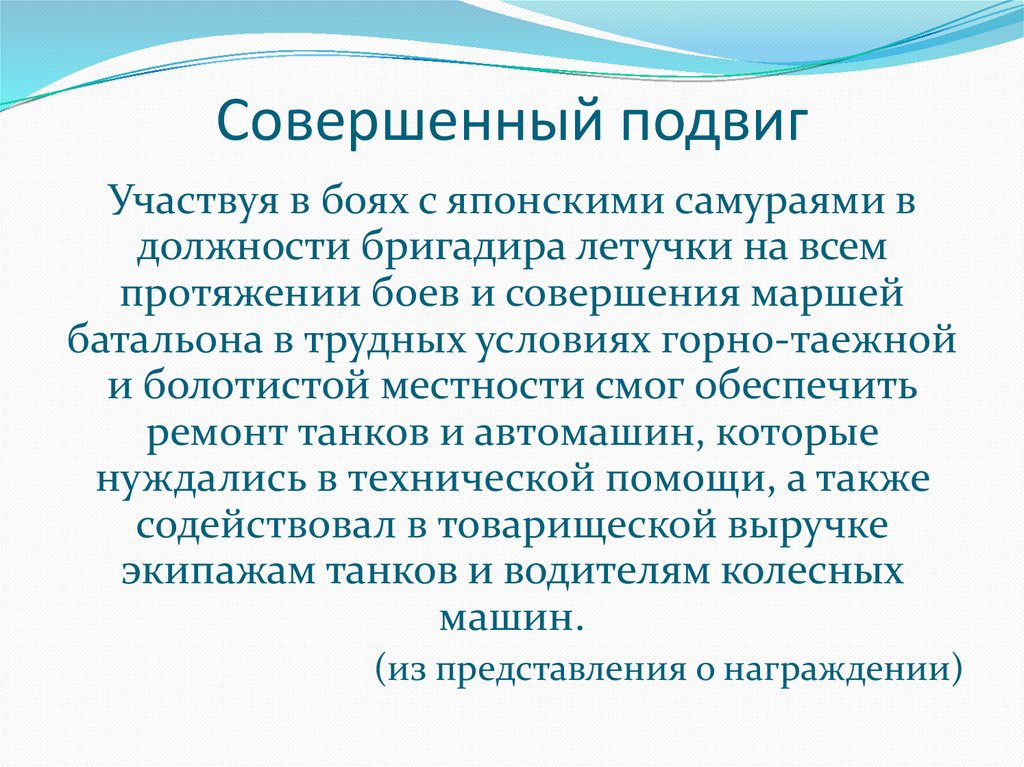 Совершенный подвиг

Участвуя в боях с японскими самураями в должности бригадира летучки на всем протяжении боев и совершения маршей батальона в трудных условиях горно-таежной и болотистой местности смог обеспечить ремонт танков и автомашин, которые нуждались в технической помощи, а также содействовал в товарищеской выручке экипажам танков и водителям колесных машин.

(из представления о награждении)